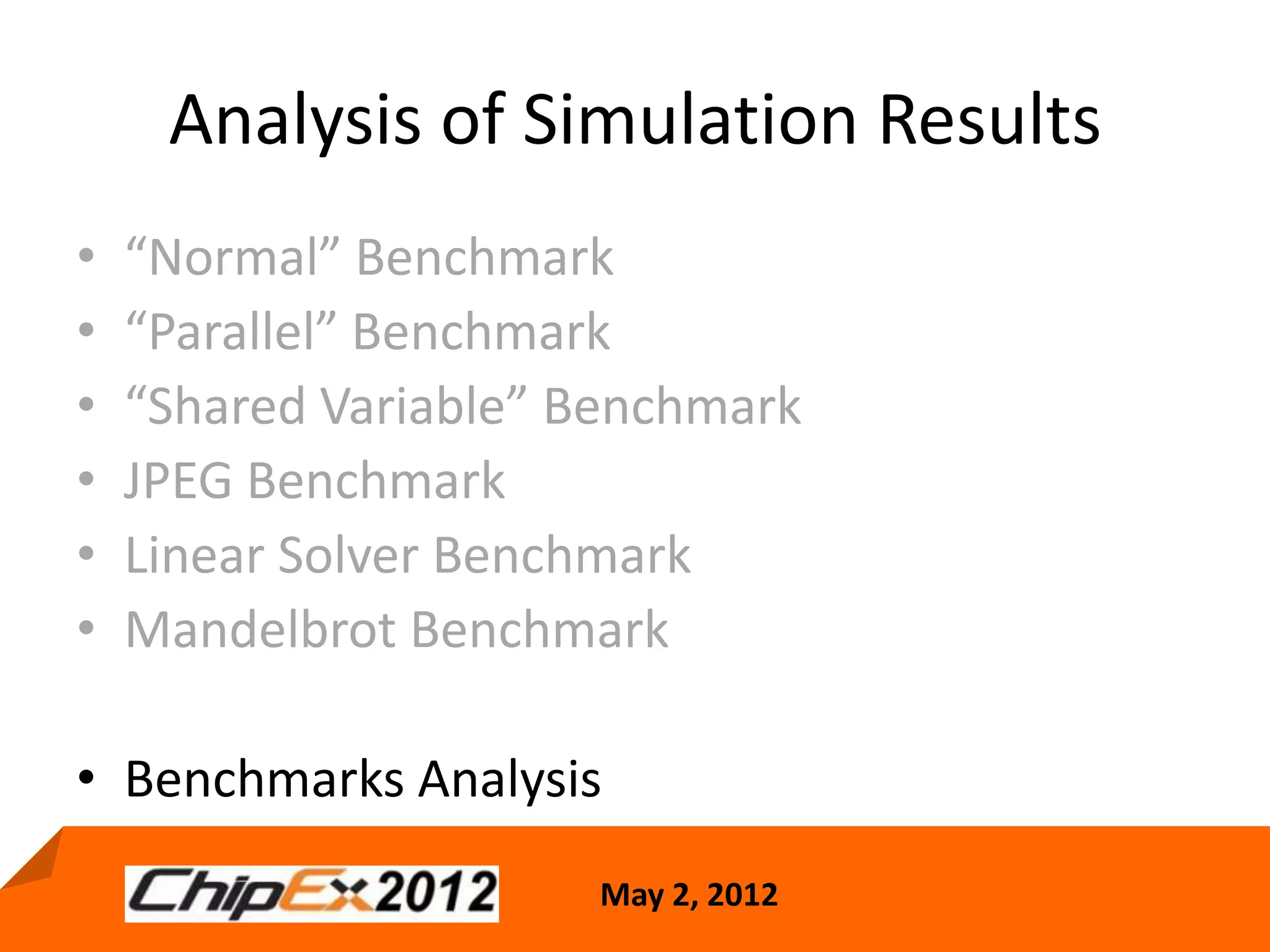 Analysis of Simulation Results

• “Normal” Benchmark
• “Parallel” Benchmark
• “Shared Variable” Benchmark
• JPEG Benchmark
• Linear Solver Benchmark
• Mandelbrot Benchmark

• Benchmarks Analysis

ChipEx2012

May 2, 2012